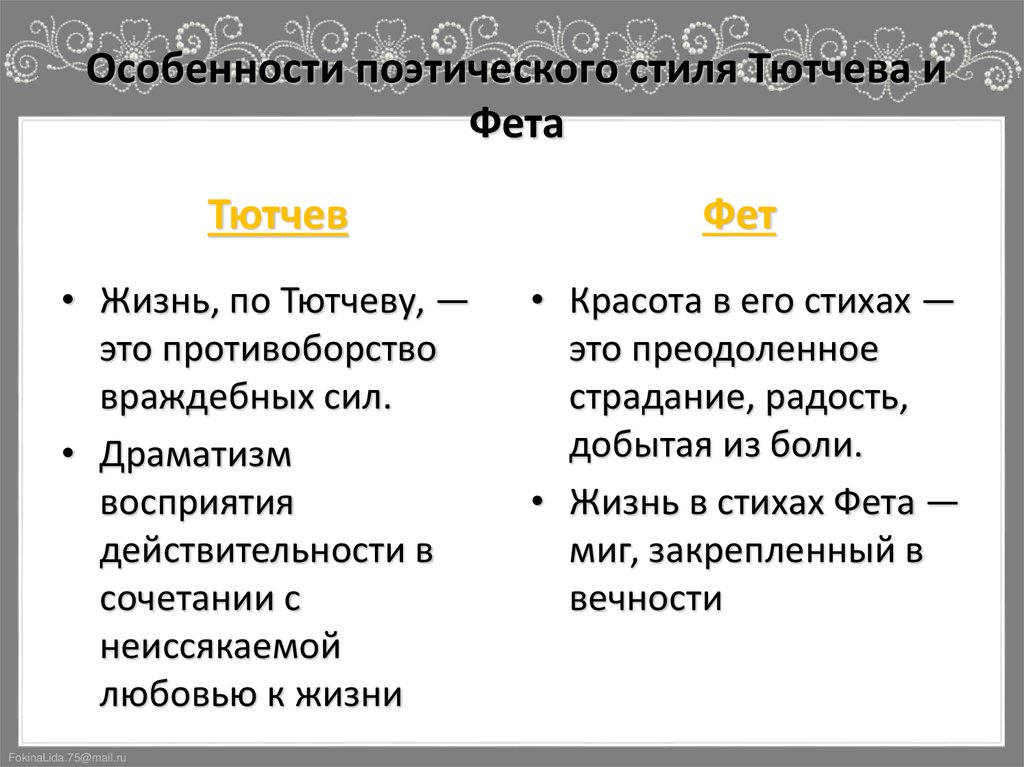 Особенности поэтического стиля Тютчева и Фета

Тютчев

• Жизнь, по Тютчеву, — это противоборство враждебных сил.

• Драматизм восприятия действительности в сочетании с неиссякаемой любовью к жизни

Фет

• Красота в его стихах — это преодоленное страдание, радость, добытая из боли.

• Жизнь в стихах Фета — миг, закрепленный в вечности

FokinaLida.75@mail.ru